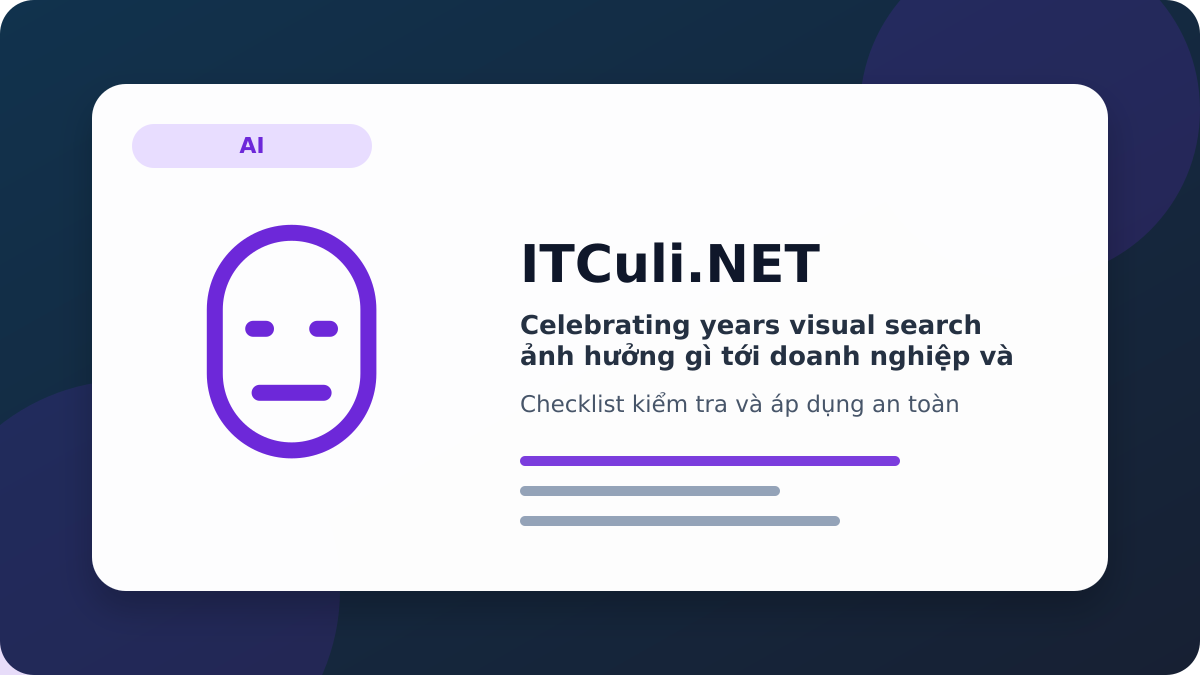 AI

ITCuli.NET

Celebrating years visual search ảnh hưởng gì tới doanh nghiệp và

Checklist kiểm tra và áp dụng an toàn